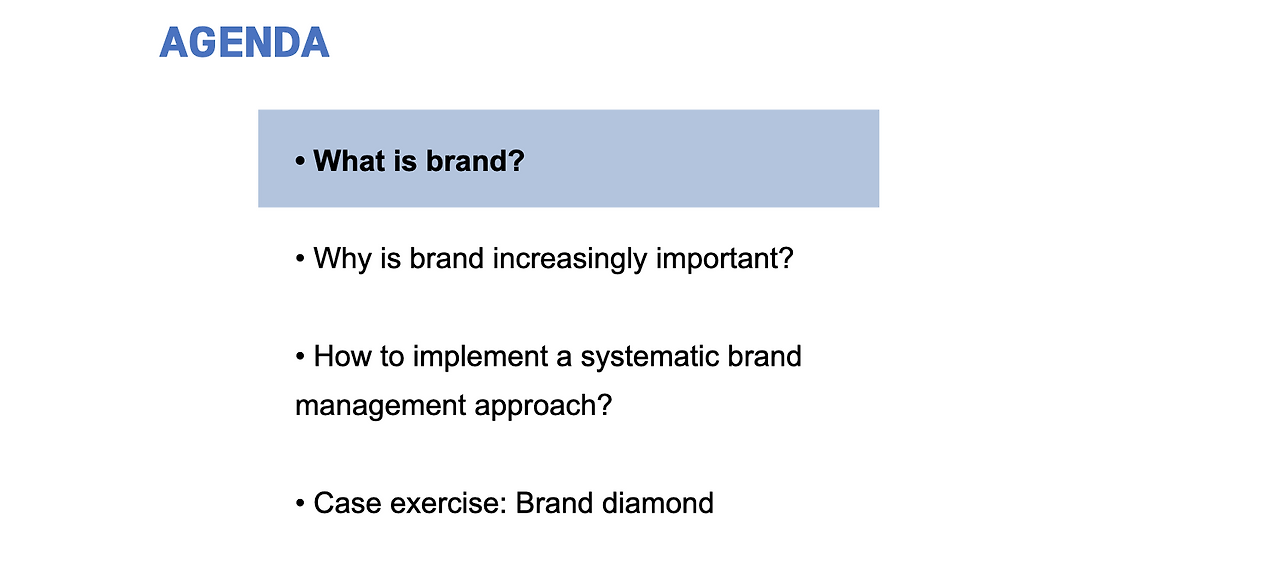 AGENDA

• What is brand?

• Why is brand increasingly important?

• How to implement a systematic brand management approach?

• Case exercise: Brand diamond